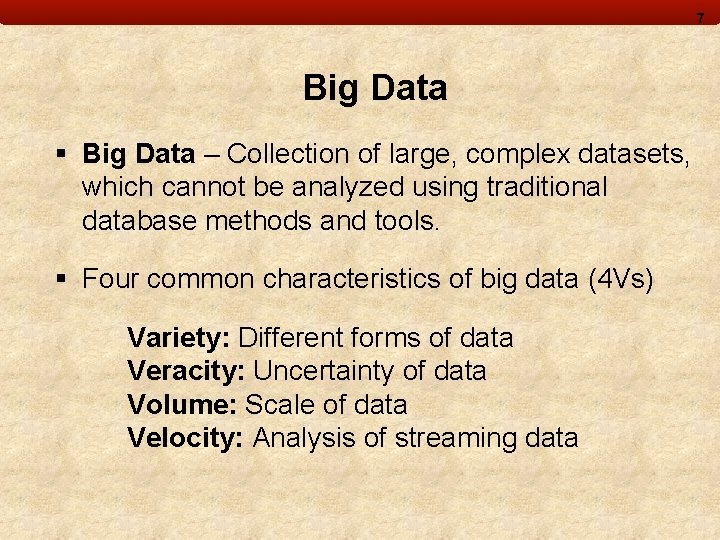 7

Big Data

▪ Big Data – Collection of large, complex datasets, which cannot be analyzed using traditional database methods and tools.

▪ Four common characteristics of big data (4Vs)

Variety: Different forms of data
Veracity: Uncertainty of data
Volume: Scale of data
Velocity: Analysis of streaming data